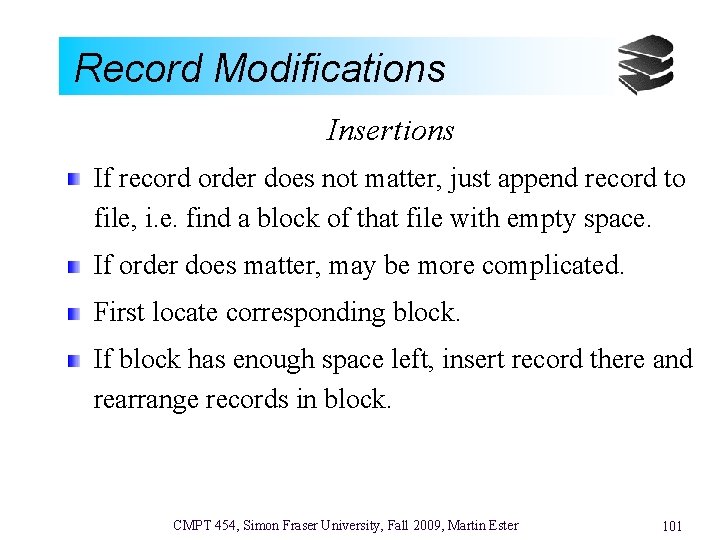 Record Modifications

Insertions

If record order does not matter, just append record to file, i.e. find a block of that file with empty space.

If order does matter, may be more complicated.

First locate corresponding block.

If block has enough space left, insert record there and rearrange records in block.

CMPT 454, Simon Fraser University, Fall 2009, Martin Ester

101